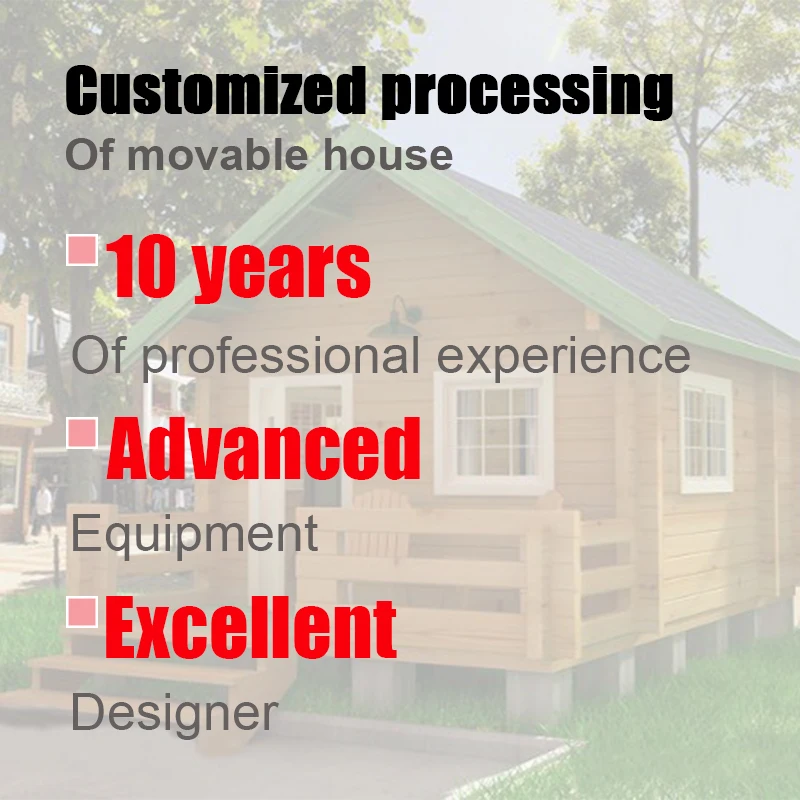 Customized processing
Of movable house

10 years
Of professional experience

Advanced
Equipment

Excellent
Designer